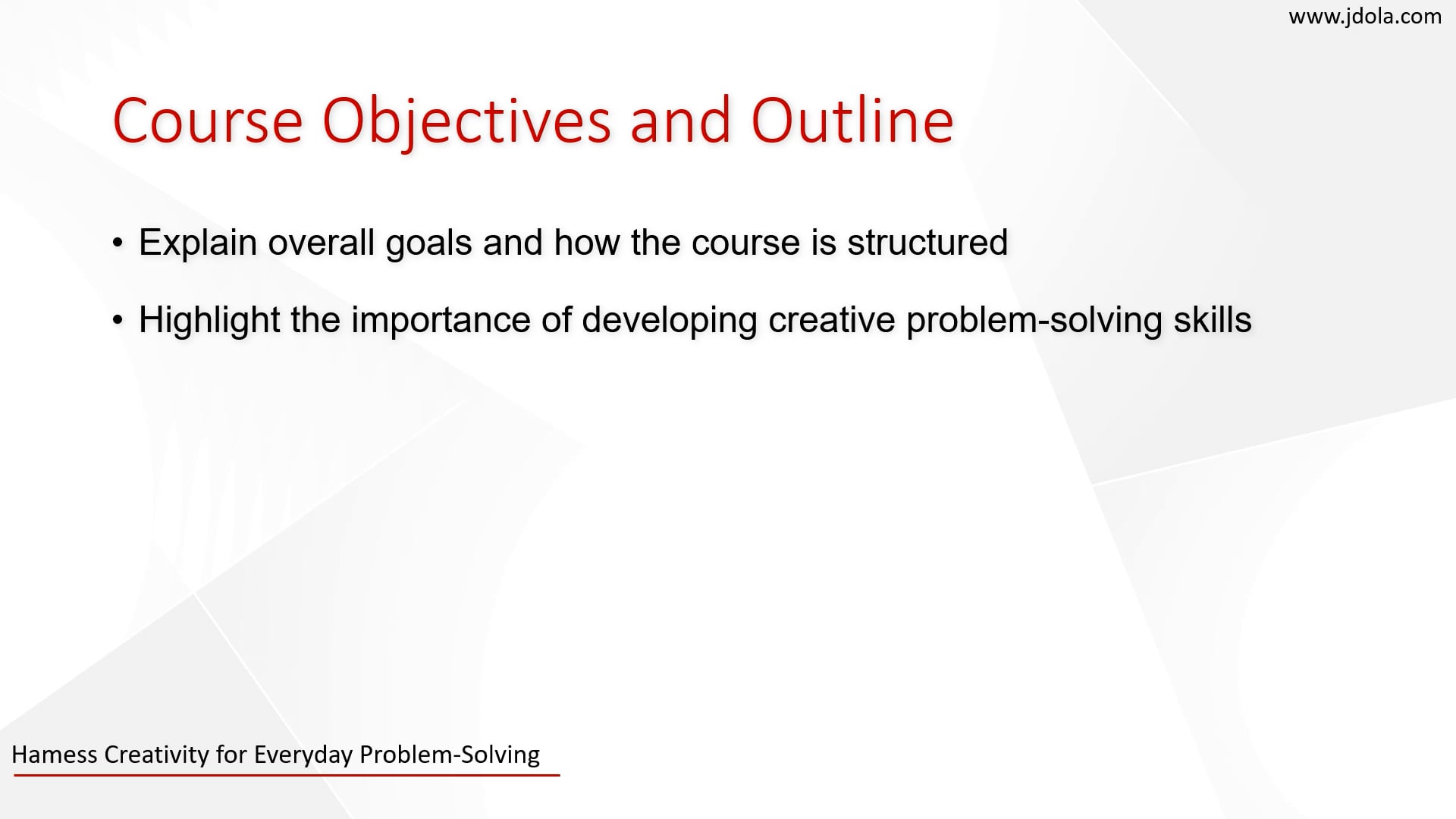 www.jdola.com

Course Objectives and Outline

• Explain overall goals and how the course is structured

• Highlight the importance of developing creative problem-solving skills

Hamess Creativity for Everyday Problem-Solving